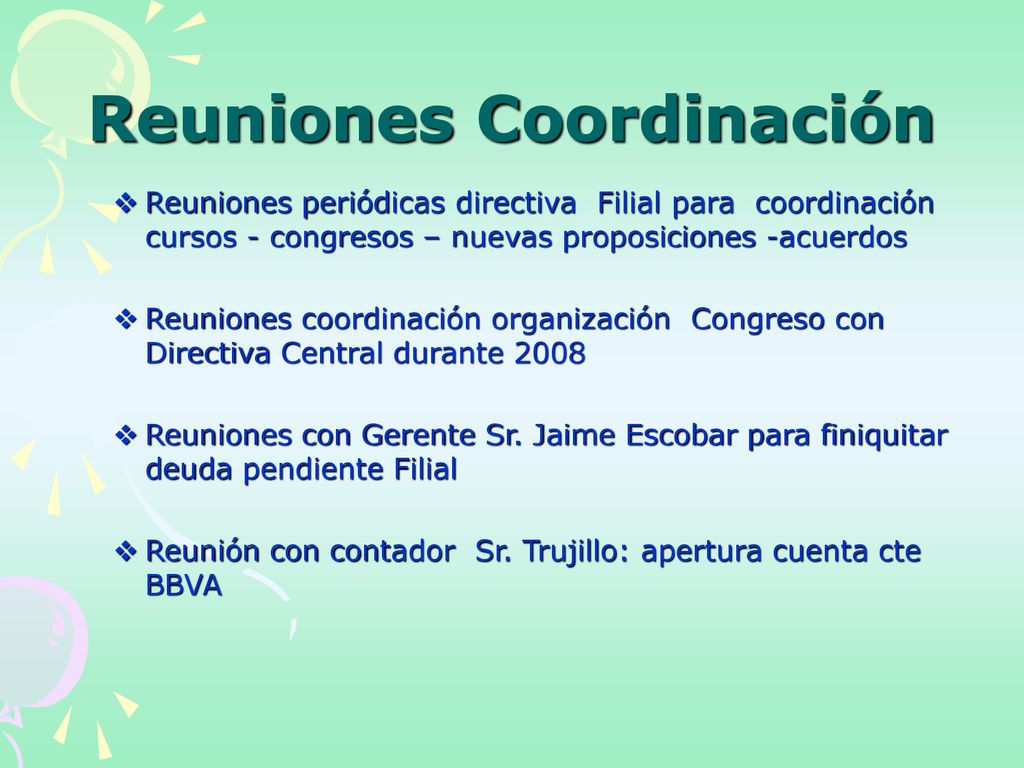 Reuniones Coordinación

❖ Reuniones periódicas directiva  Filial para  coordinación cursos - congresos – nuevas proposiciones -acuerdos

❖ Reuniones coordinación organización  Congreso con Directiva Central durante 2008

❖ Reuniones con Gerente Sr. Jaime Escobar para finiquitar deuda pendiente Filial

❖ Reunión con contador  Sr. Trujillo: apertura cuenta cte BBVA